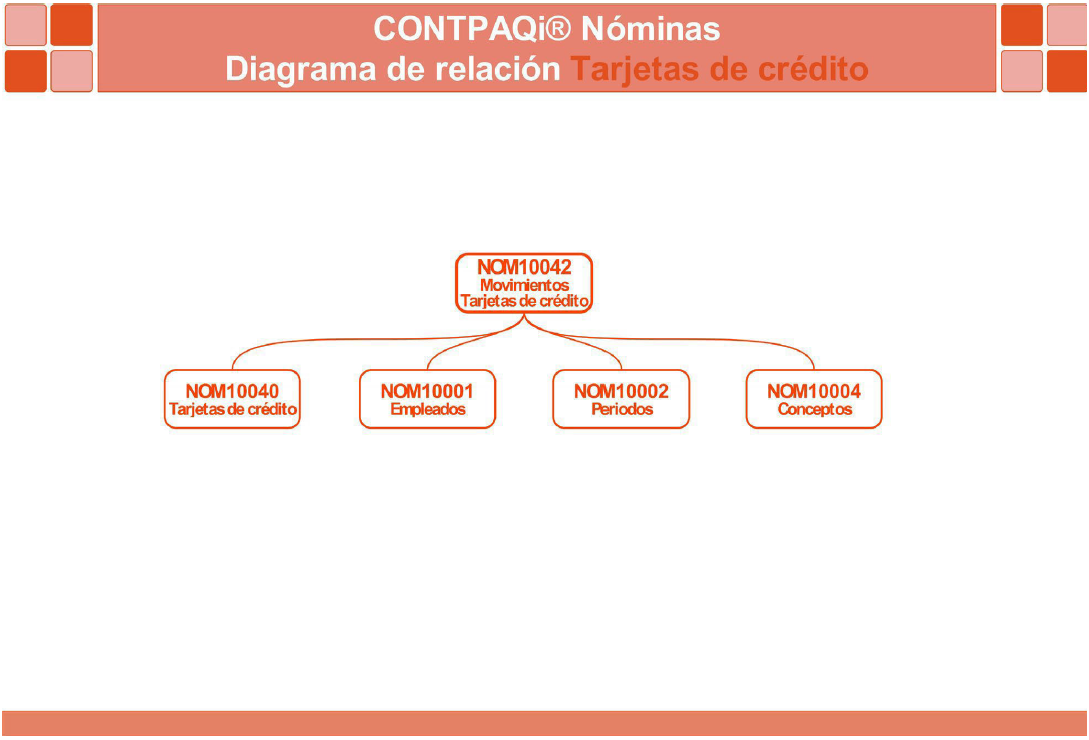 CONTPAQi® Nóminas
Diagrama de relación Tarjetas de crédito

NOM10042
Movimientos
Tarjetas de crédito

NOM10040
Tarjetas de crédito

NOM10001
Empleados

NOM10002
Periodos

NOM10004
Conceptos